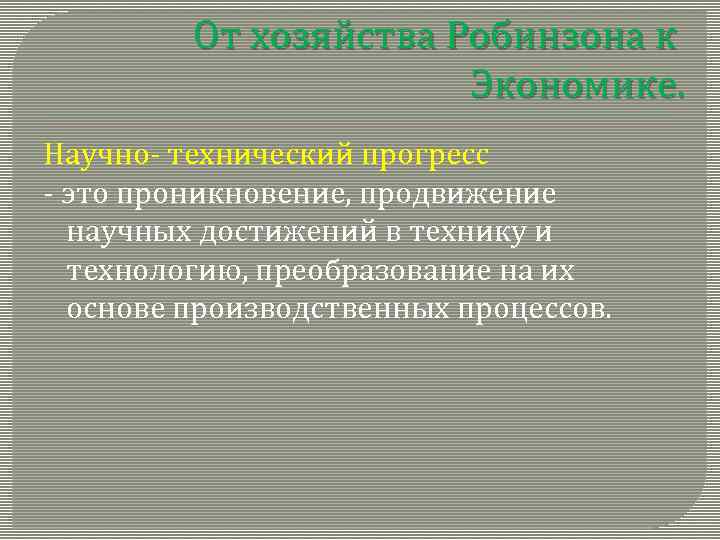 От хозяйства Робинзона к Экономике.

Научно- технический прогресс
- это проникновение, продвижение научных достижений в технику и технологию, преобразование на их основе производственных процессов.